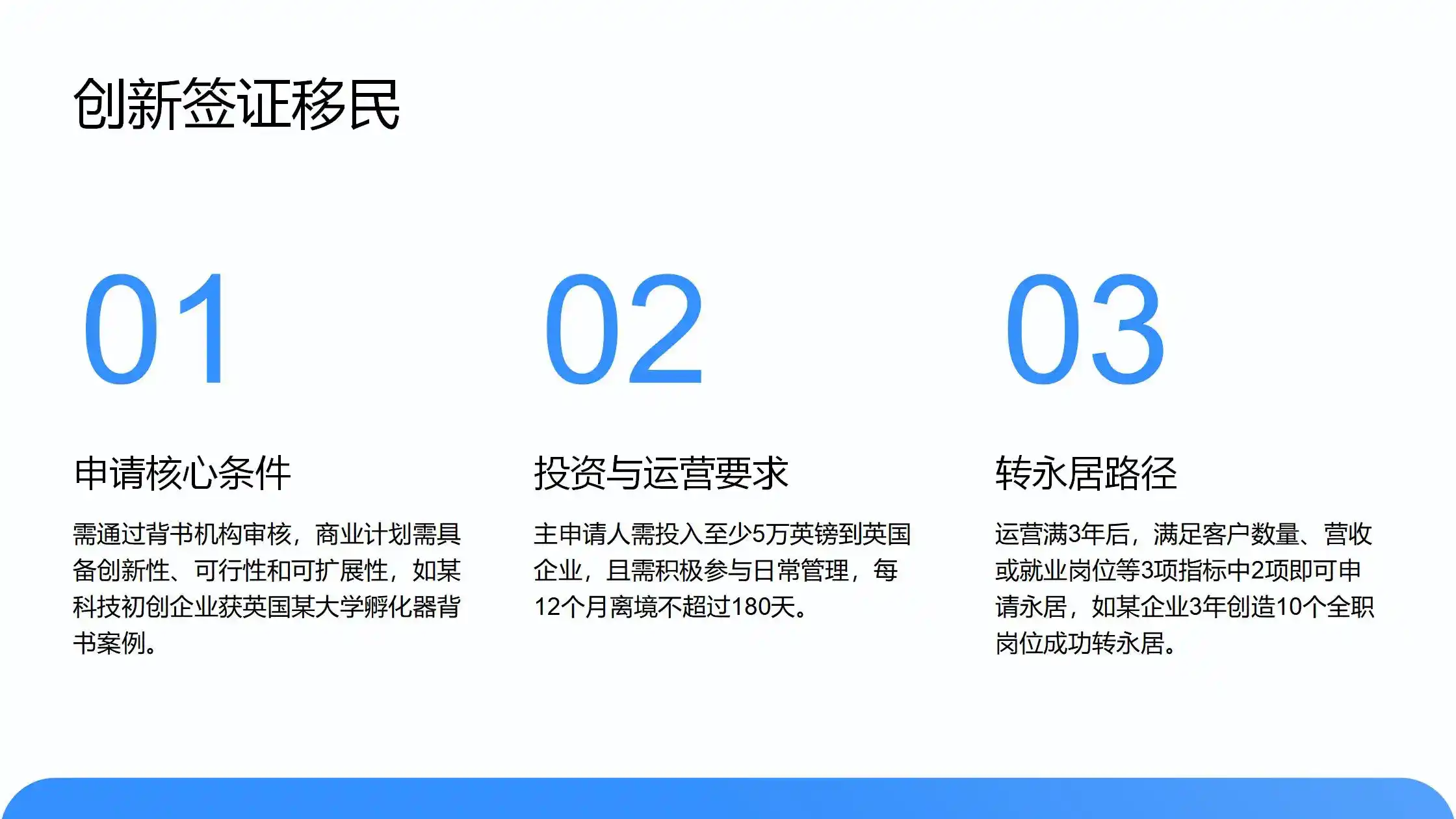 创新签证移民

01

申请核心条件

需通过背书机构审核，商业计划需具备创新性、可行性和可扩展性，如某科技初创企业获英国某大学孵化器背书案例。

02

投资与运营要求

主申请人需投入至少5万英镑到英国企业，且需积极参与日常管理，每12个月离境不超过180天。

03

转永居路径

运营满3年后，满足客户数量、营收或就业岗位等3项指标中2项即可申请永居，如某企业3年创造10个全职岗位成功转永居。